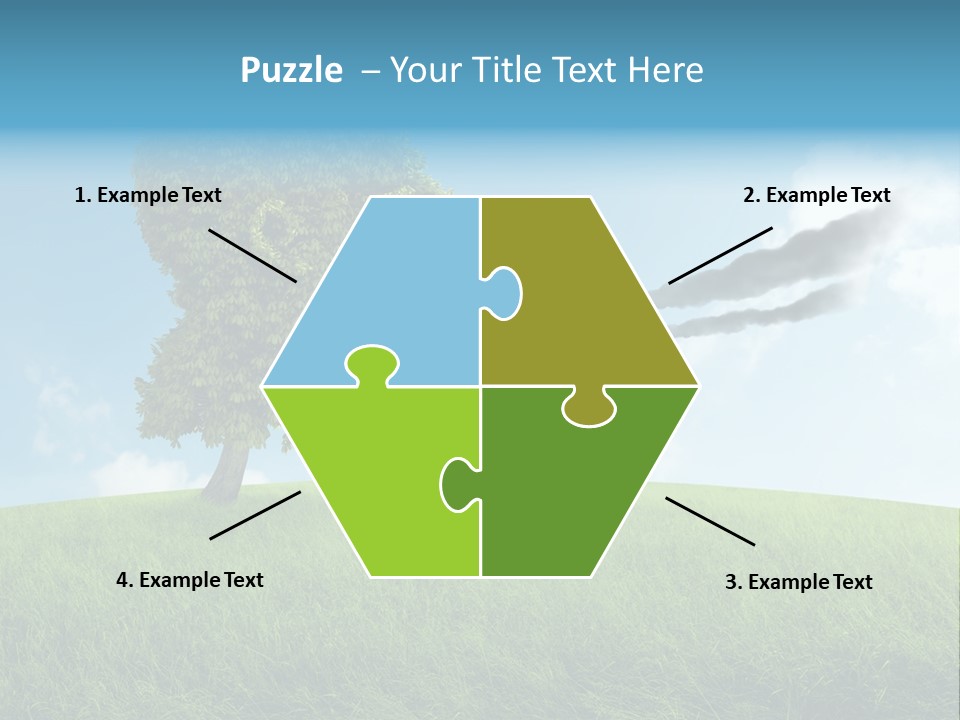 Puzzle – Your Title Text Here

1. Example Text

2. Example Text

4. Example Text

3. Example Text